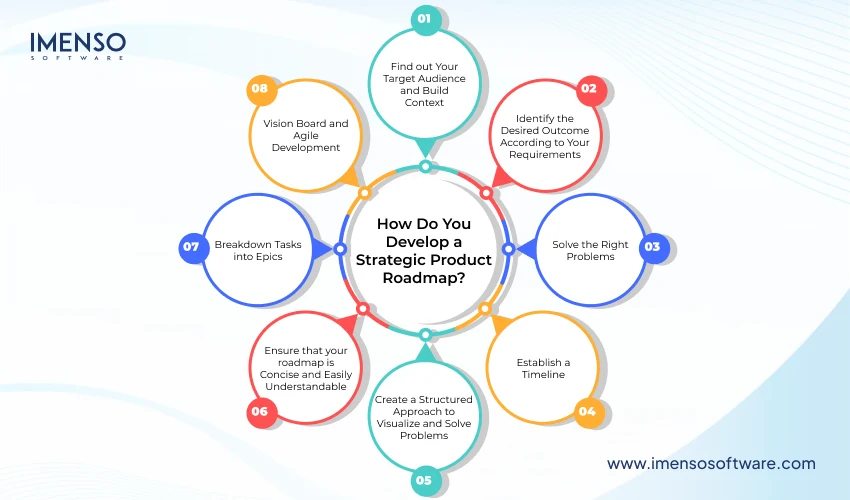 IMENSO
SOFTWARE

How Do You Develop a Strategic Product Roadmap?

01
Find out Your Target Audience and Build Context

02
Identify the Desired Outcome According to Your Requirements

03
Solve the Right Problems

04
Establish a Timeline

05
Create a Structured Approach to Visualize and Solve Problems

06
Ensure that your roadmap is Concise and Easily Understandable

07
Breakdown Tasks into Epics

08
Vision Board and Agile Development

www.imensosoftware.com